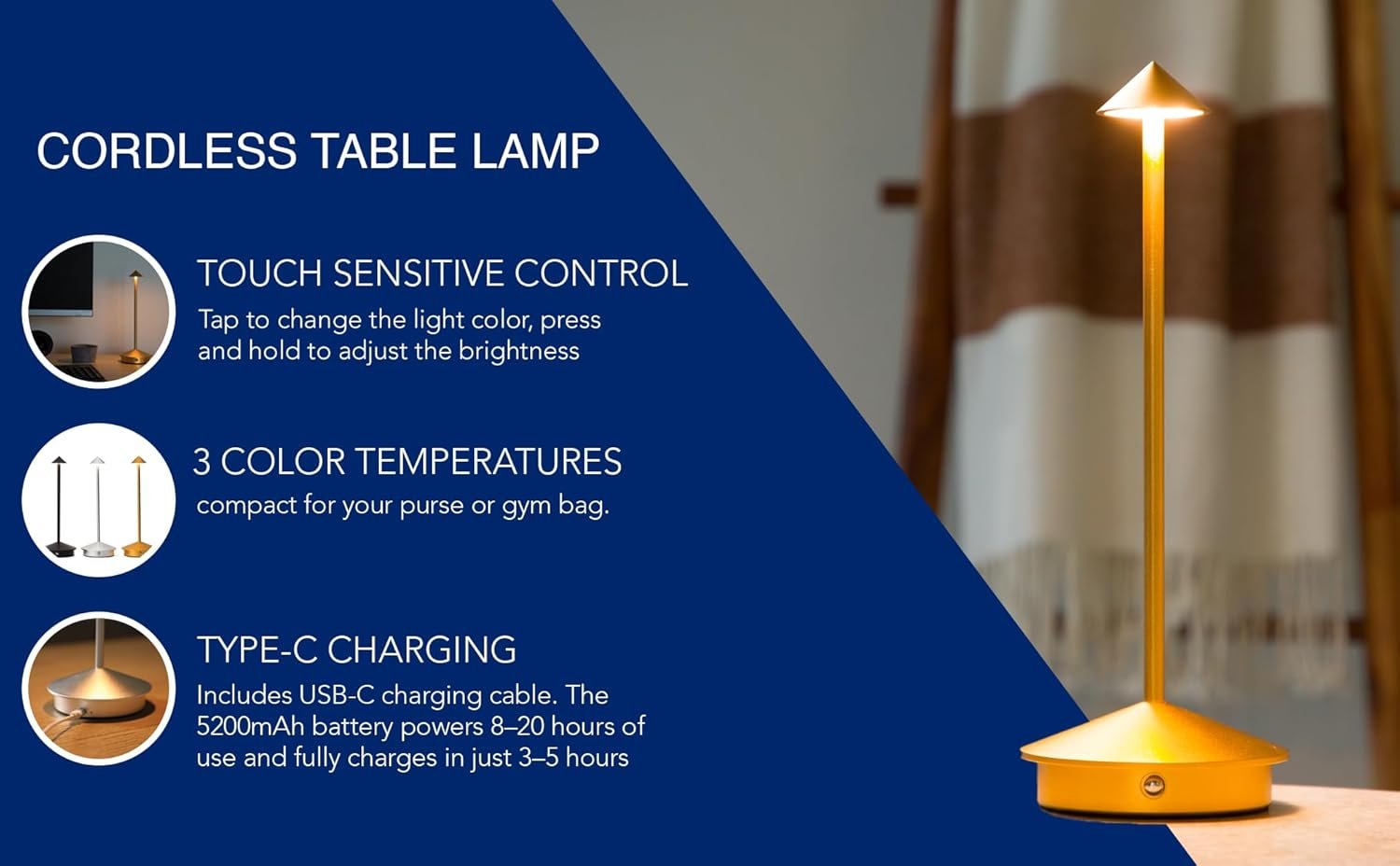 CORDLESS TABLE LAMP

TOUCH SENSITIVE CONTROL
Tap to change the light color, press and hold to adjust the brightness

3 COLOR TEMPERATURES
compact for your purse or gym bag.

TYPE-C CHARGING
Includes USB-C charging cable. The 5200mAh battery powers 8–20 hours of use and fully charges in just 3–5 hours